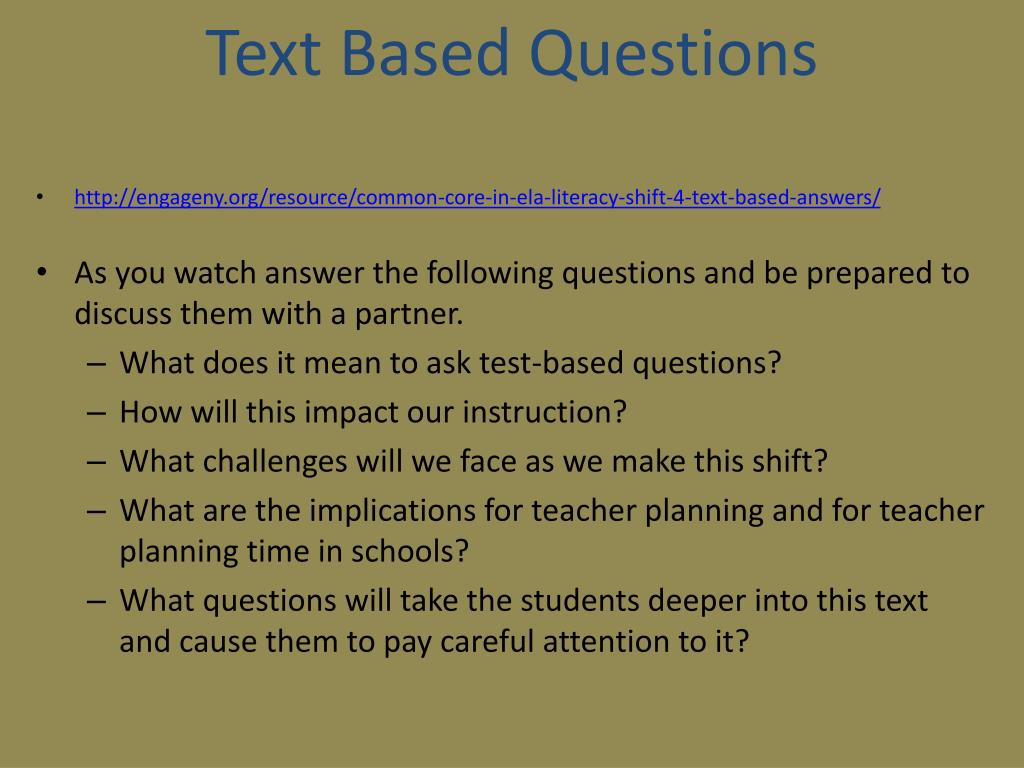 Text Based Questions

• http://engageny.org/resource/common-core-in-ela-literacy-shift-4-text-based-answers/

• As you watch answer the following questions and be prepared to discuss them with a partner.
– What does it mean to ask test-based questions?
– How will this impact our instruction?
– What challenges will we face as we make this shift?
– What are the implications for teacher planning and for teacher planning time in schools?
– What questions will take the students deeper into this text and cause them to pay careful attention to it?